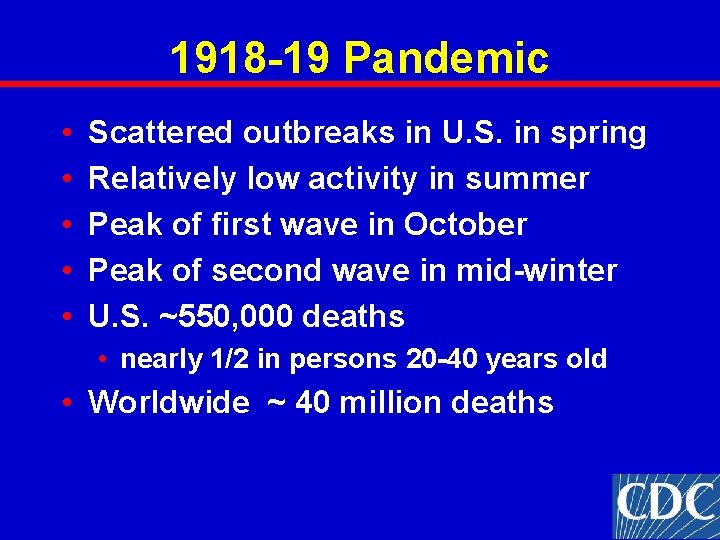 1918-19 Pandemic

• Scattered outbreaks in U.S. in spring
• Relatively low activity in summer
• Peak of first wave in October
• Peak of second wave in mid-winter
• U.S. ~550,000 deaths
  • nearly 1/2 in persons 20-40 years old
• Worldwide ~ 40 million deaths

CDC